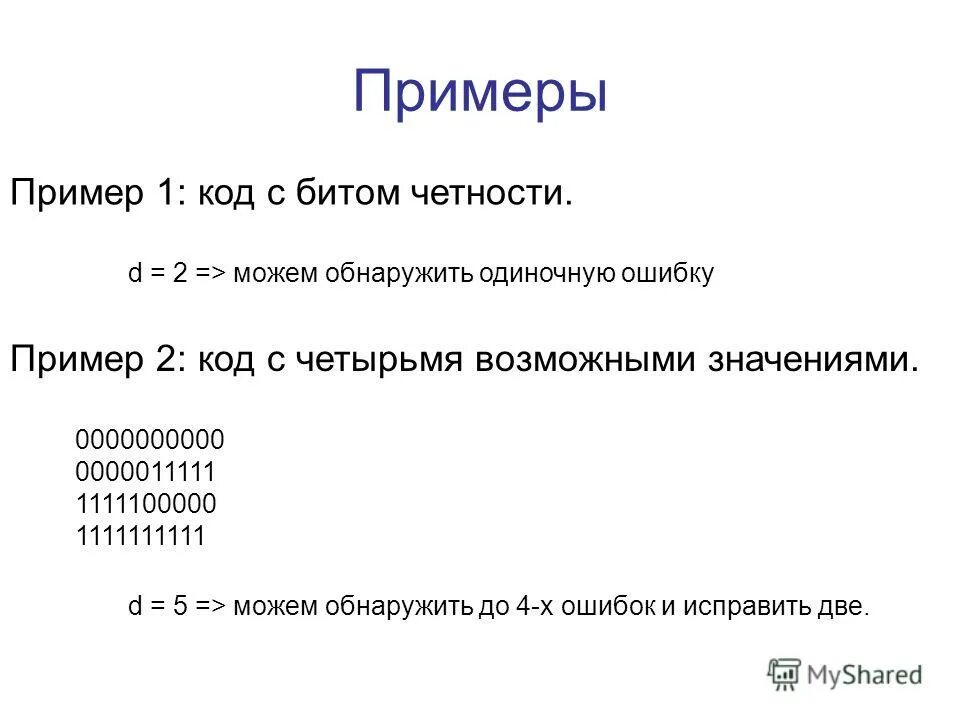 Примеры

Пример 1: код с битом четности.

d = 2 => можем обнаружить одиночную ошибку

Пример 2: код с четырьмя возможными значениями.

0000000000
0000011111
1111100000
1111111111

d = 5 => можем обнаружить до 4-х ошибок и исправить две.

MyShared